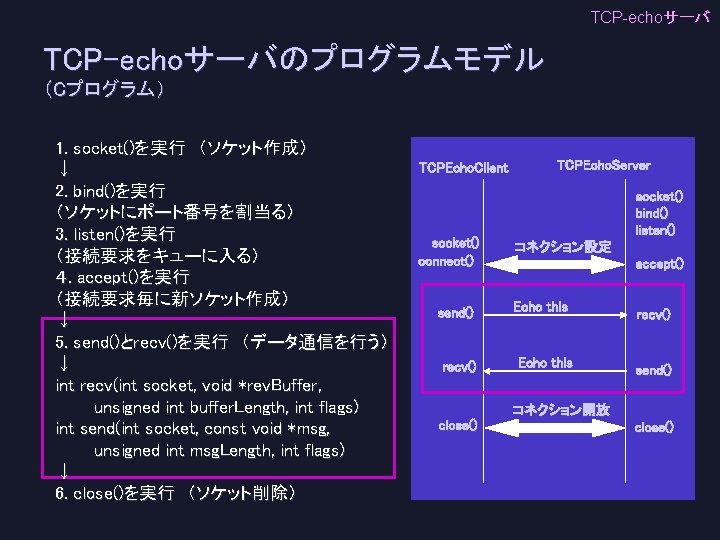 TCP-echoサーバ

TCP-echoサーバのプログラムモデル
（Cプログラム）

1. socket()を実行 （ソケット作成）
↓
2. bind()を実行
（ソケットにポート番号を割当る）
3. listen()を実行
（接続要求をキューに入る）
4. accept()を実行
（接続要求毎に新ソケット作成）
↓
5. send()とrecv()を実行 （データ通信を行う）
↓
int recv(int socket, void *revBuffer,
unsigned int bufferLength, int flags)
int send(int socket, const void *msg,
unsigned int msgLength, int flags)
↓
6. close()を実行 （ソケット削除）

TCPEchoClient
TCPEchoServer
socket()
bind()
listen()
socket()
connect()
コネクション設定
accept()
send()
Echo this
recv()
recv()
Echo this
send()
コネクション開放
close()
close()